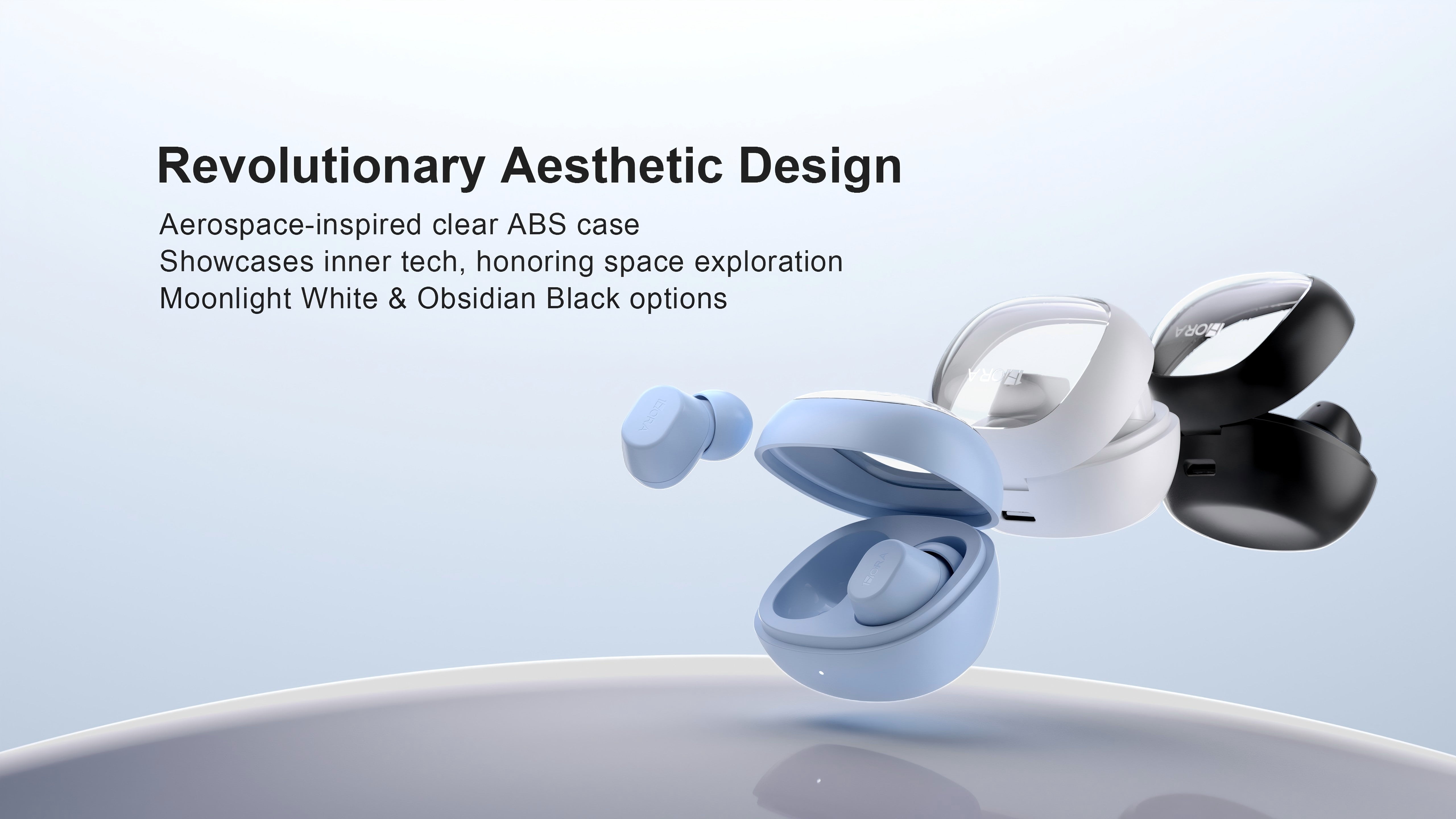 Revolutionary Aesthetic Design

Aerospace-inspired clear ABS case
Showcases inner tech, honoring space exploration
Moonlight White & Obsidian Black options

1MORA

1MORA

1MORA

1MORA